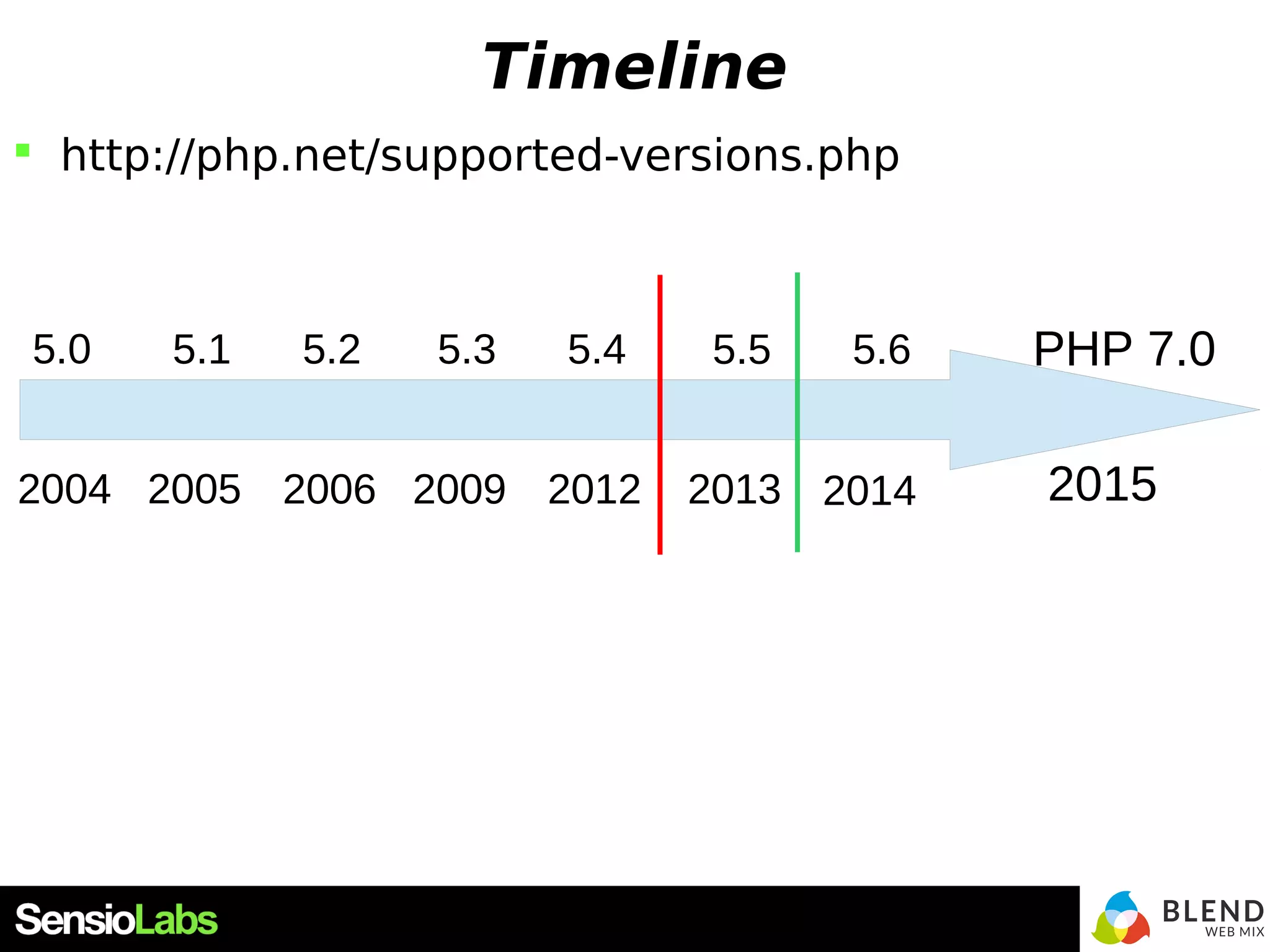 Timeline

http://php.net/supported-versions.php

5.0 5.1 5.2 5.3 5.4 5.5 5.6 PHP 7.0

2004 2005 2006 2009 2012 2013 2014 2015

SensioLabs

BLEND WEB MIX